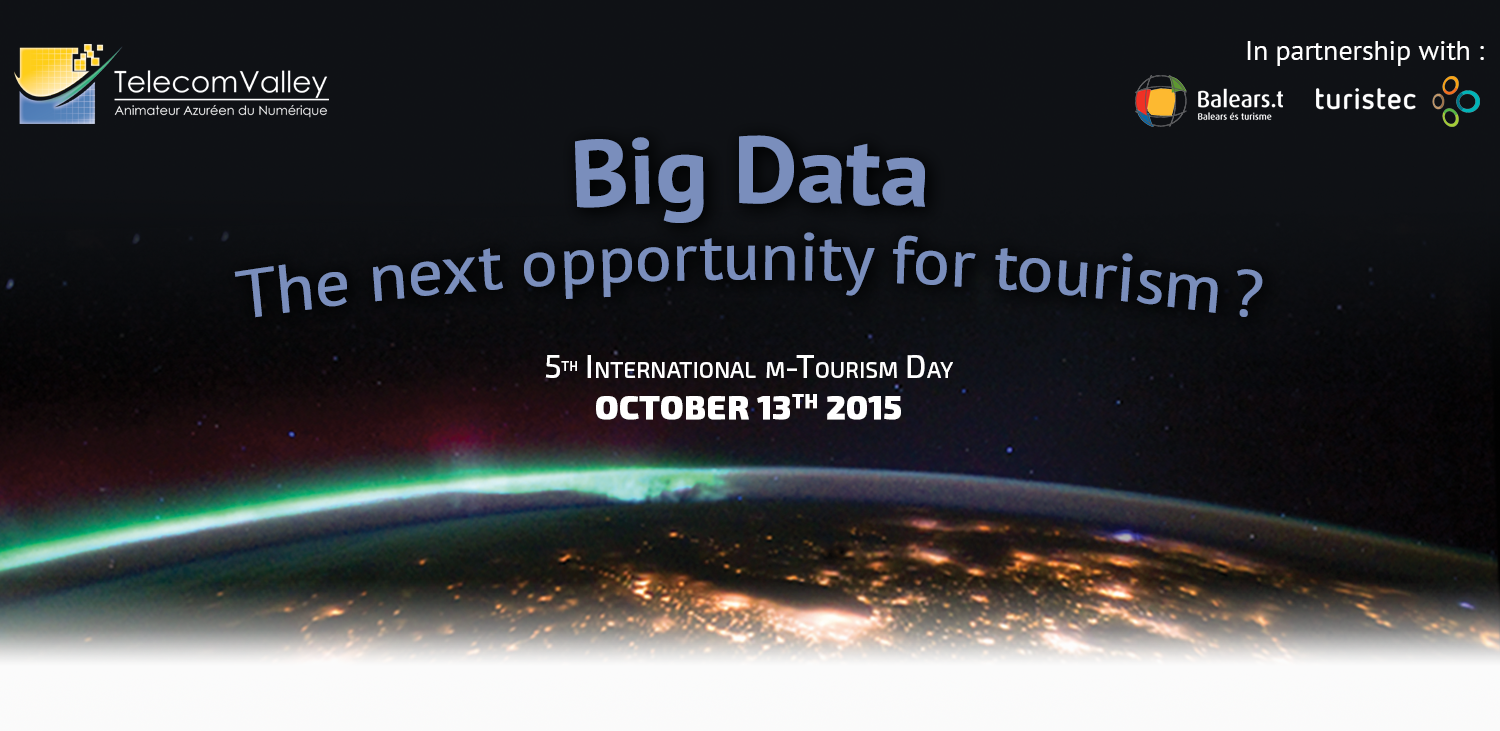 TelecomValley
Animateur Azuréen du Numérique

In partnership with :

Balears.t
Balears és turisme

turistec

Big Data

The next opportunity for tourism ?

5TH INTERNATIONAL M-TOURISM DAY
OCTOBER 13TH 2015